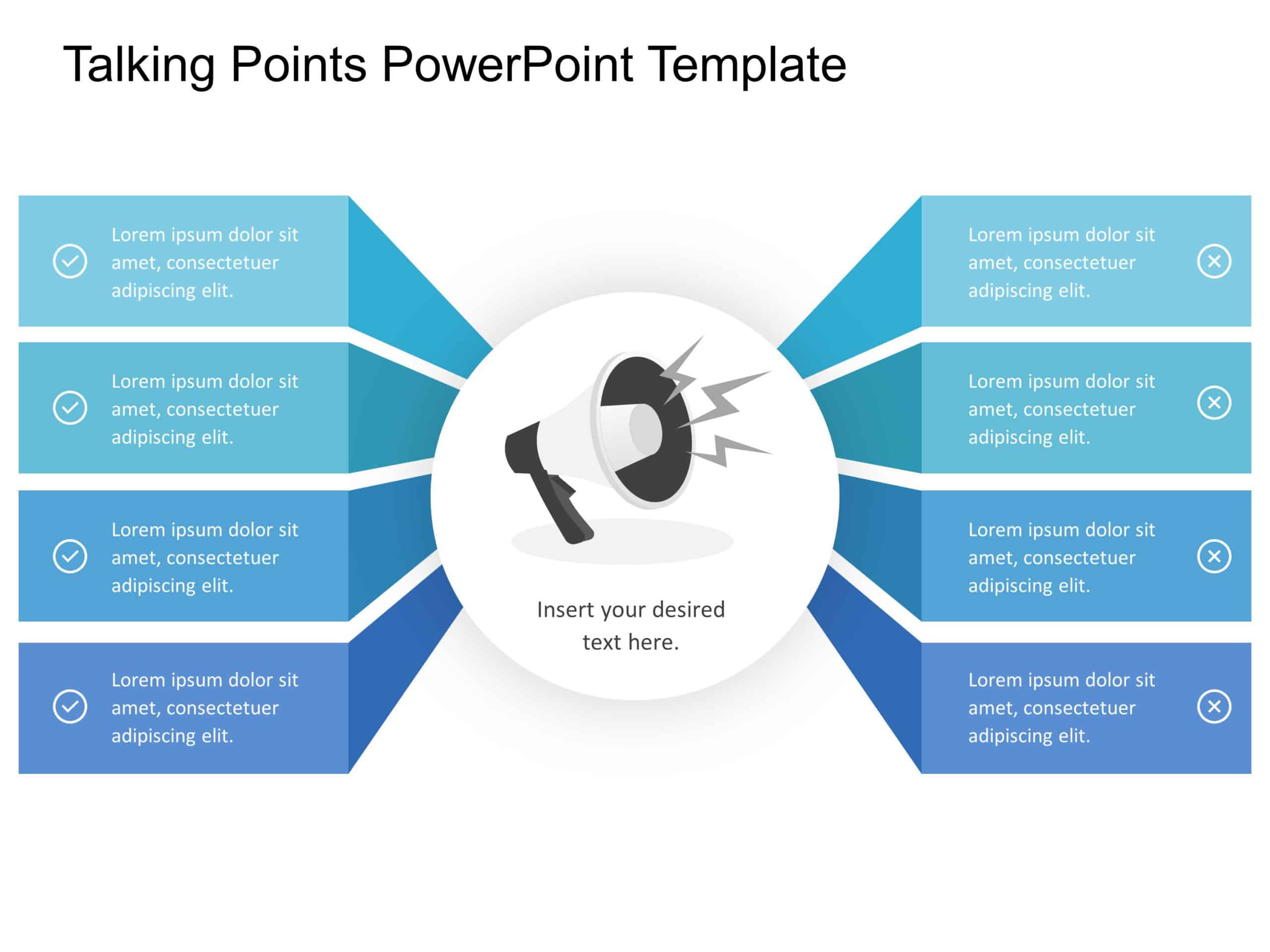 Talking Points PowerPoint Template

Lorem ipsum dolor sit amet, consectetuer adipiscing elit.

Lorem ipsum dolor sit amet, consectetuer adipiscing elit.

Lorem ipsum dolor sit amet, consectetuer adipiscing elit.

Lorem ipsum dolor sit amet, consectetuer adipiscing elit.

Insert your desired text here.

Lorem ipsum dolor sit amet, consectetuer adipiscing elit.

Lorem ipsum dolor sit amet, consectetuer adipiscing elit.

Lorem ipsum dolor sit amet, consectetuer adipiscing elit.

Lorem ipsum dolor sit amet, consectetuer adipiscing elit.